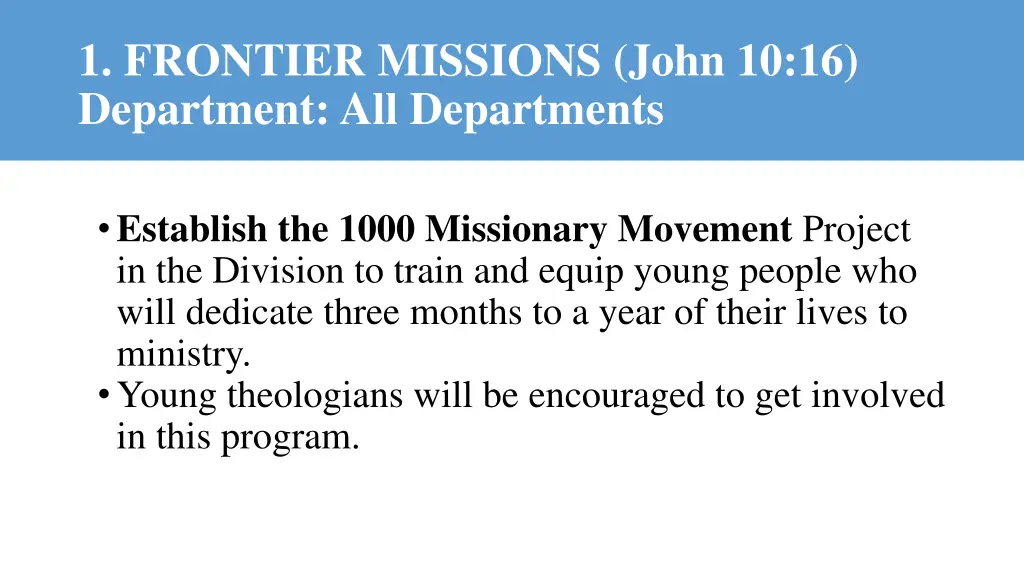 1. FRONTIER MISSIONS (John 10:16)
Department: All Departments

• Establish the 1000 Missionary Movement Project in the Division to train and equip young people who will dedicate three months to a year of their lives to ministry.
• Young theologians will be encouraged to get involved in this program.